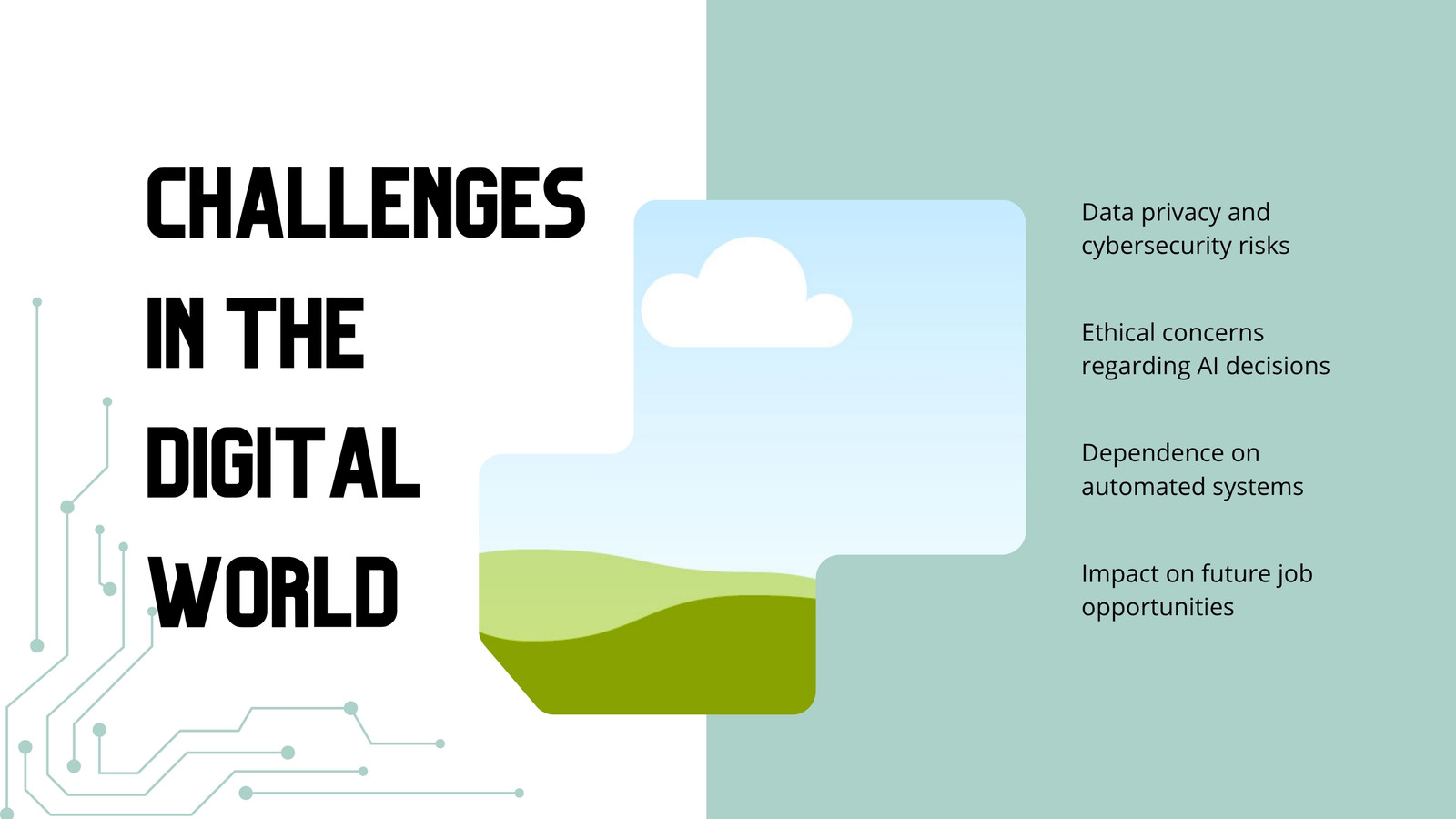 CHALLENGES IN THE DIGITAL WORLD

Data privacy and cybersecurity risks

Ethical concerns regarding AI decisions

Dependence on automated systems

Impact on future job opportunities